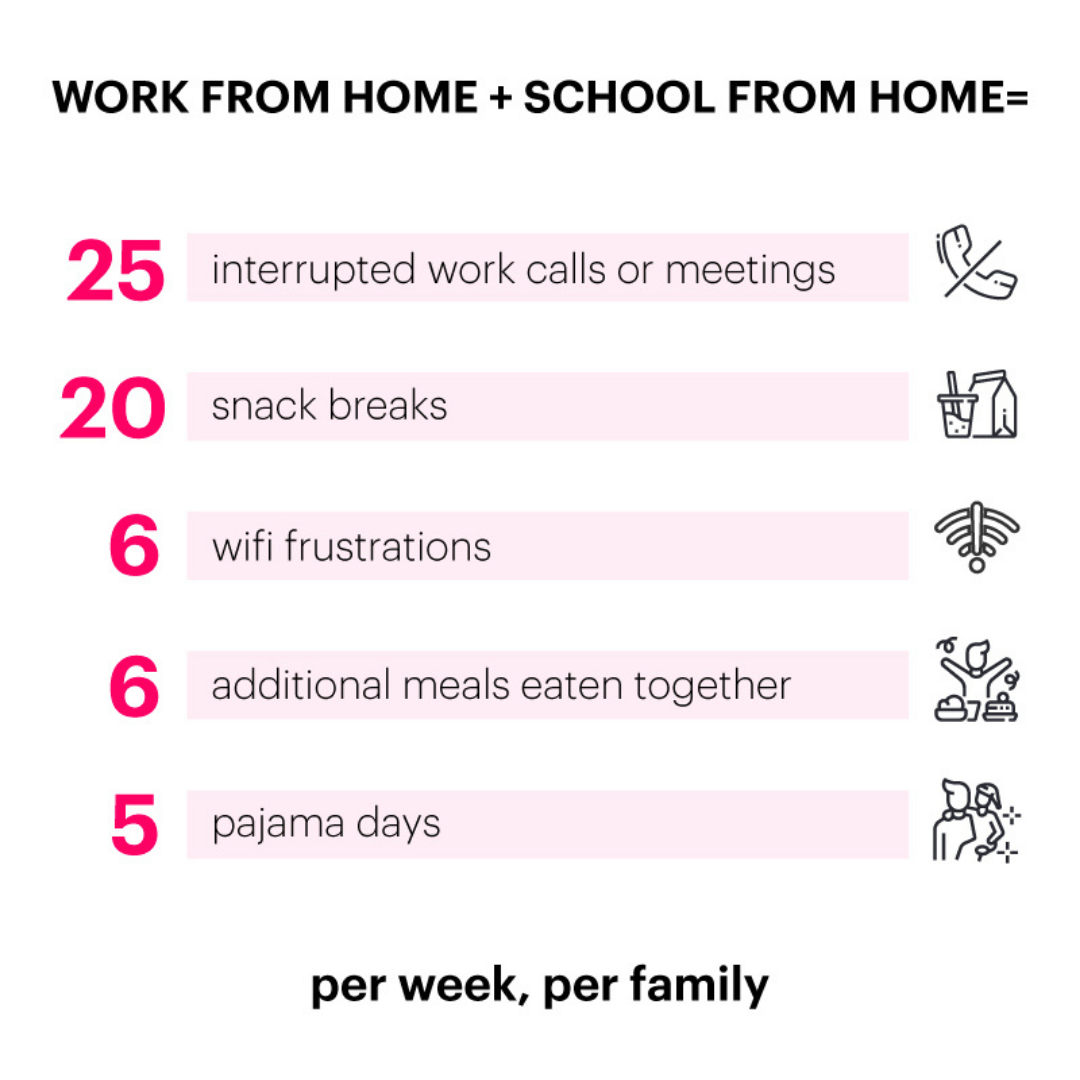 WORK FROM HOME + SCHOOL FROM HOME=

25 interrupted work calls or meetings

20 snack breaks

6 wifi frustrations

6 additional meals eaten together

5 pajama days

per week, per family